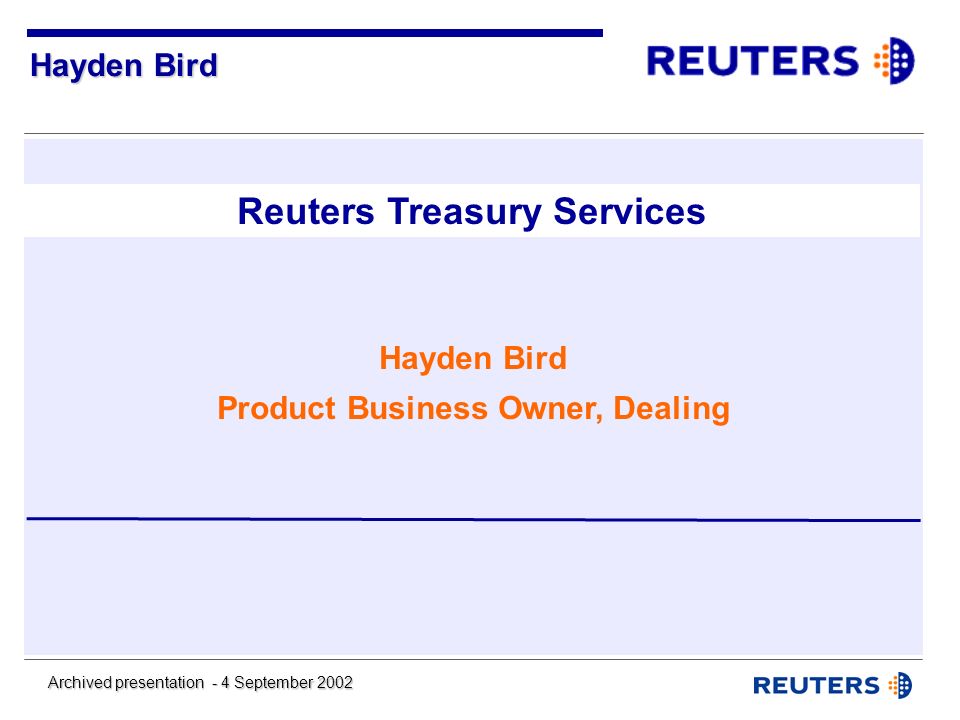 Hayden Bird

REUTERS

Reuters Treasury Services

Hayden Bird

Product Business Owner, Dealing

Archived presentation - 4 September 2002

REUTERS